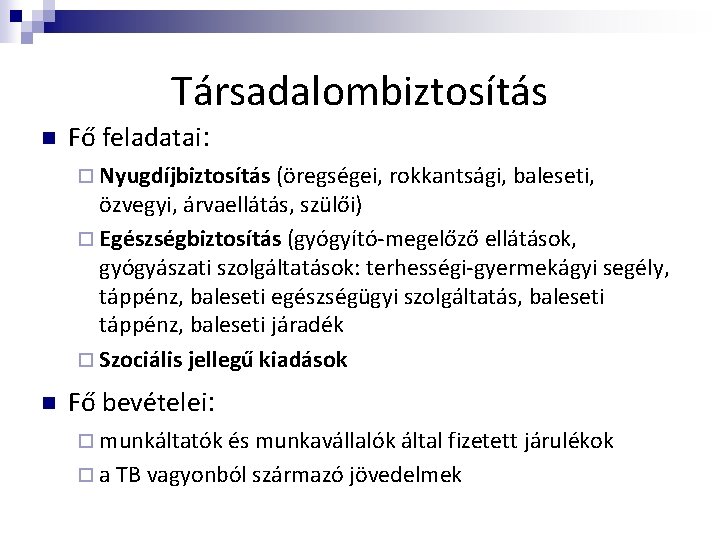 Társadalombiztosítás

Fő feladatai:

Nyugdíjbiztosítás (öregségei, rokkantsági, baleseti, özvegyi, árvaellátás, szülői)

Egészségbiztosítás (gyógyító-megelőző ellátások, gyógyászati szolgáltatások: terhességi-gyermekágyi segély, táppénz, baleseti egészségügyi szolgáltatás, baleseti táppénz, baleseti járadék

Szociális jellegű kiadások

Fő bevételei:

munkáltatók és munkavállalók által fizetett járulékok

a TB vagyonból származó jövedelmek